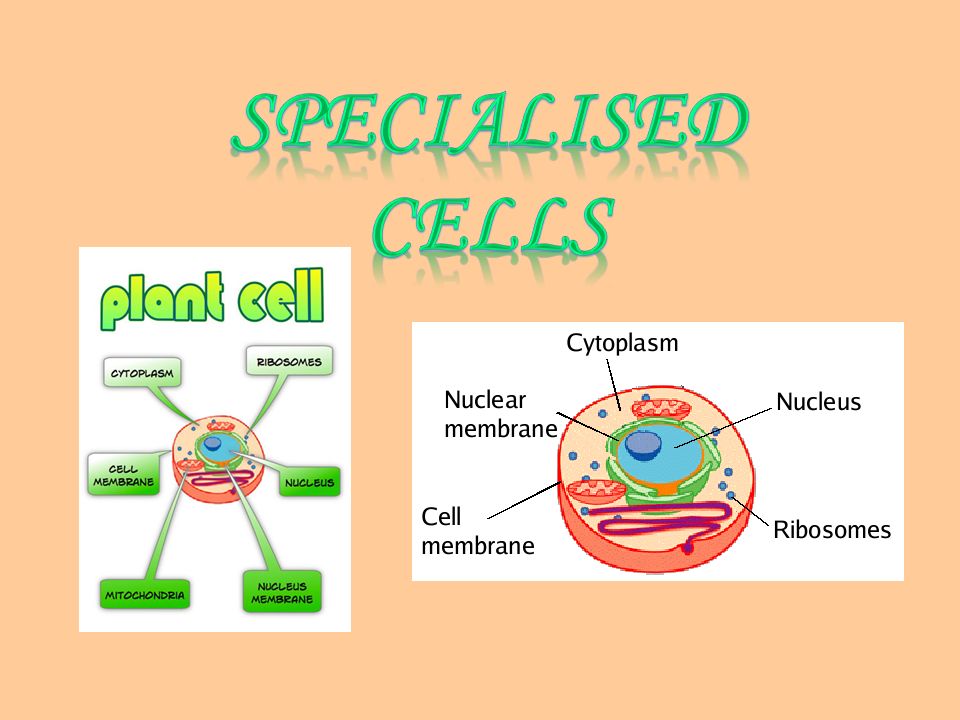 SPECIALISED CELLS

plant cell

CYTOPLASM

RIBOSOMES

CELL MEMBRANE

NUCLEUS

MITOCHONDRIA

NUCLEUS MEMBRANE

Cytoplasm

Nuclear membrane

Nucleus

Cell membrane

Ribosomes